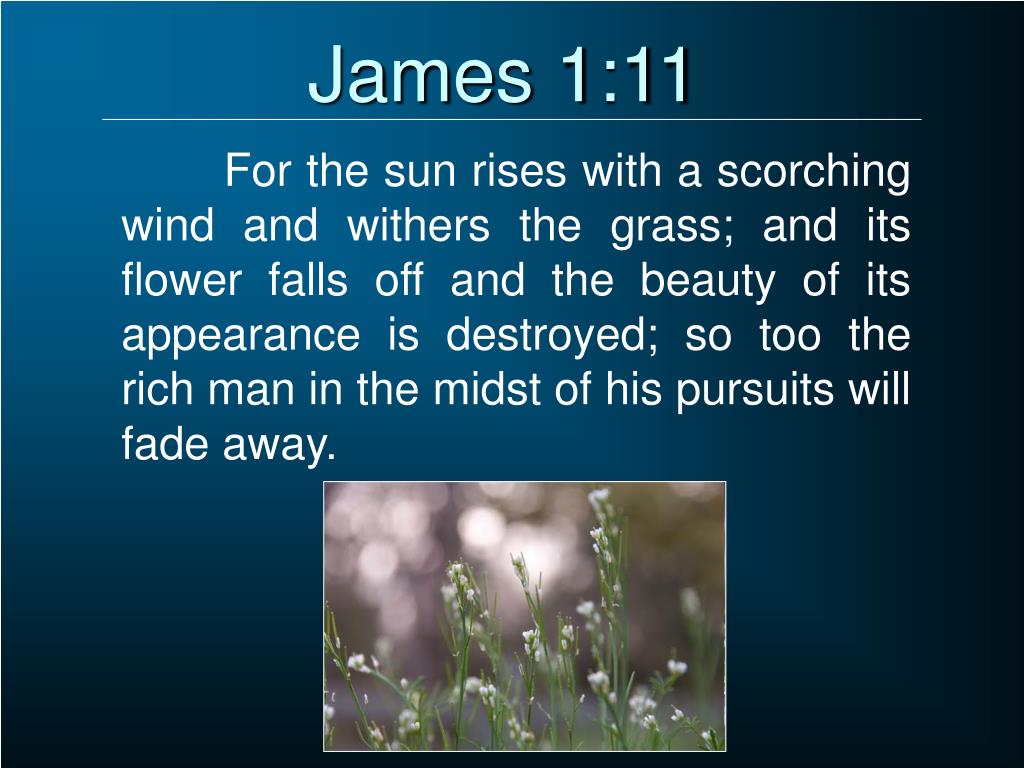 James 1:11

For the sun rises with a scorching wind and withers the grass; and its flower falls off and the beauty of its appearance is destroyed; so too the rich man in the midst of his pursuits will fade away.